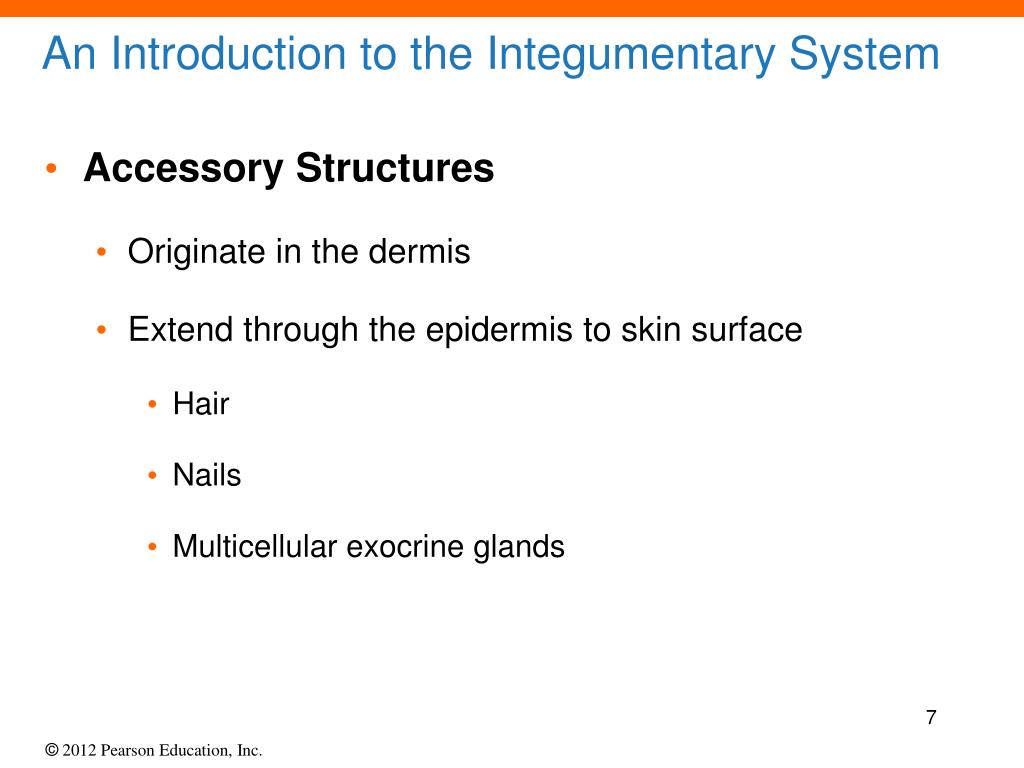 An Introduction to the Integumentary System

• Accessory Structures

• Originate in the dermis

• Extend through the epidermis to skin surface

• Hair

• Nails

• Multicellular exocrine glands

7

© 2012 Pearson Education, Inc.